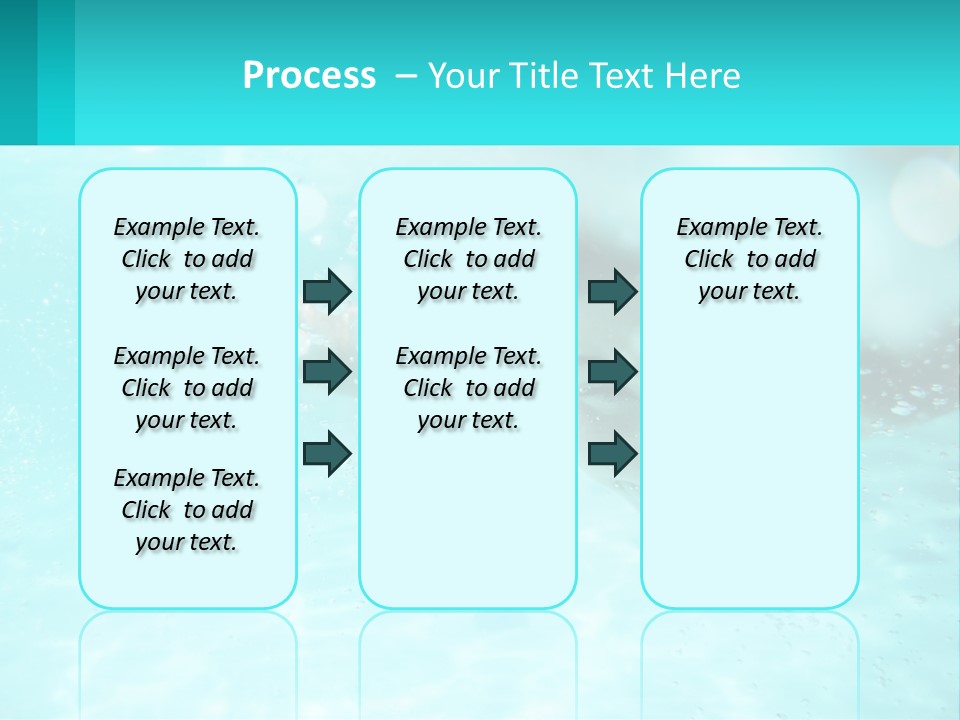 Process – Your Title Text Here

Example Text. Click to add your text.

Example Text. Click to add your text.

Example Text. Click to add your text.

Example Text. Click to add your text.

Example Text. Click to add your text.

Example Text. Click to add your text.